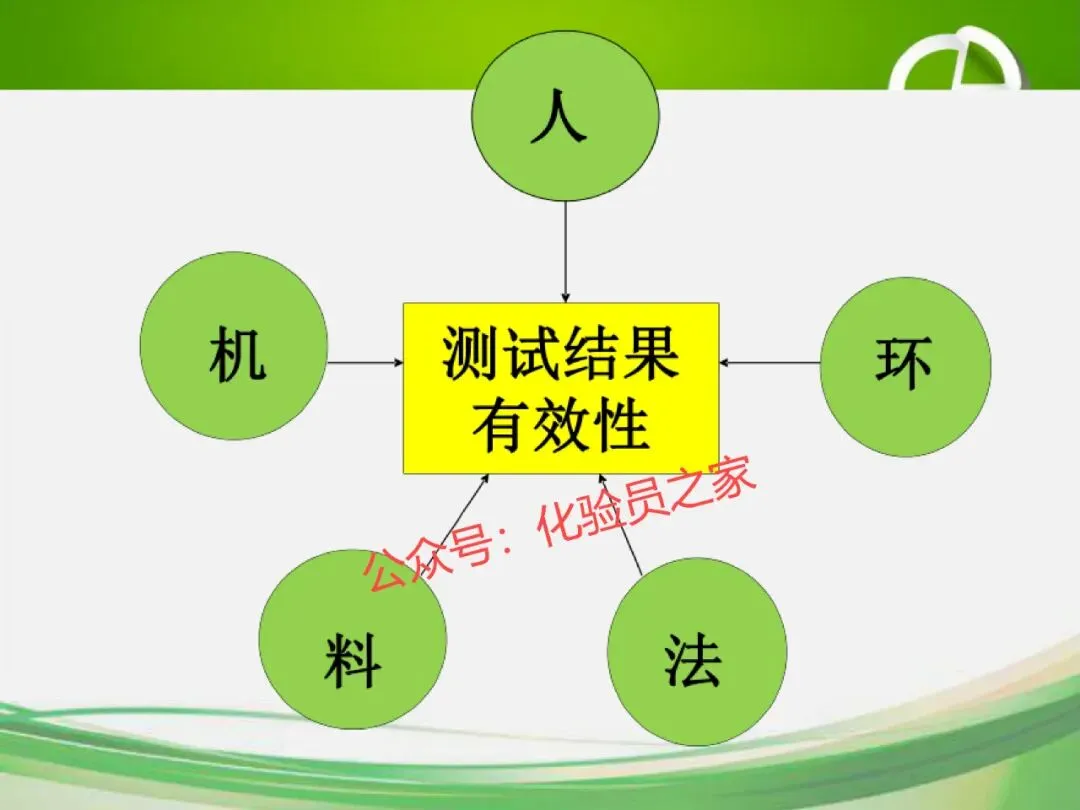 人

机

测试结果有效性

环

公众号：化验员之家

料

法